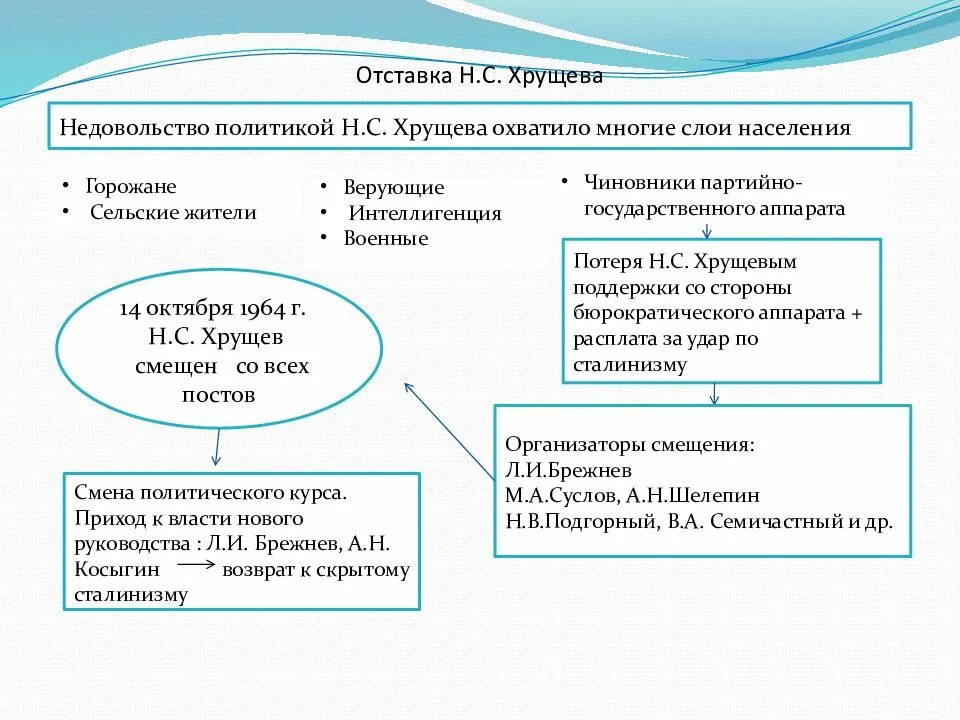 Отставка Н.С. Хрущева

Недовольство политикой Н.С. Хрущева охватило многие слои населения

• Горожане
• Сельские жители

• Верующие
• Интеллигенция
• Военные

• Чиновники партийно-государственного аппарата

Потеря Н.С. Хрущевым поддержки со стороны бюрократического аппарата + расплата за удар по сталинизму

14 октября 1964 г. Н.С. Хрущев смещен со всех постов

Организаторы смещения:
Л.И.Брежнев
М.А.Суслов, А.Н.Шелепин
Н.В.Подгорный, В.А. Семичастный и др.

Смена политического курса. Приход к власти нового руководства : Л.И. Брежнев, А.Н. Косыгин → возврат к скрытому сталинизму